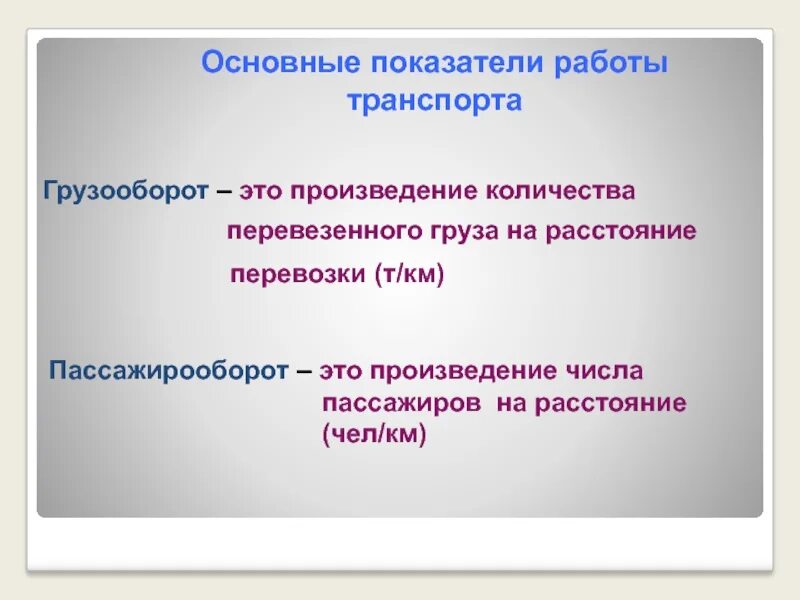 Основные показатели работы транспорта

Грузооборот – это произведение количества перевезенного груза на расстояние перевозки (т/км)

Пассажирооборот – это произведение числа пассажиров на расстояние (чел/км)